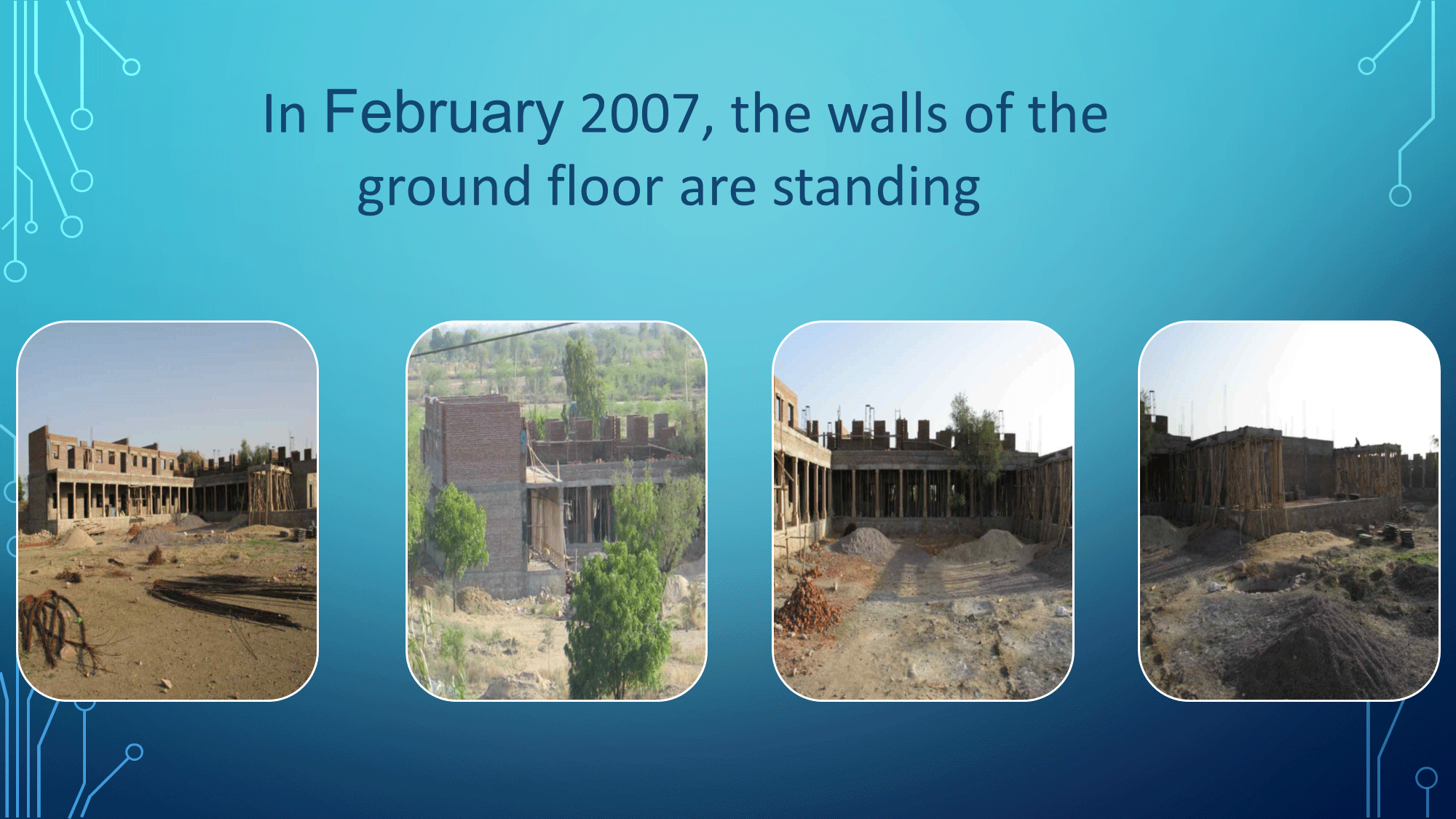 In February 2007, the walls of the ground floor are standing